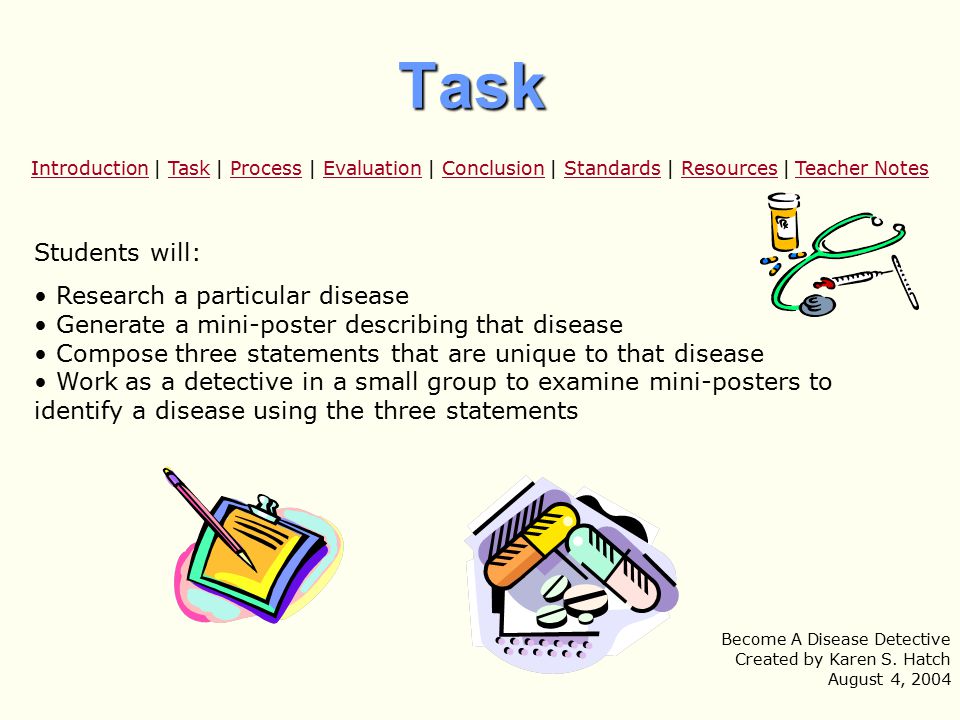 Task

Introduction | Task | Process | Evaluation | Conclusion | Standards | Resources | Teacher Notes

Students will:

• Research a particular disease
• Generate a mini-poster describing that disease
• Compose three statements that are unique to that disease
• Work as a detective in a small group to examine mini-posters to identify a disease using the three statements

Become A Disease Detective
Created by Karen S. Hatch
August 4, 2004